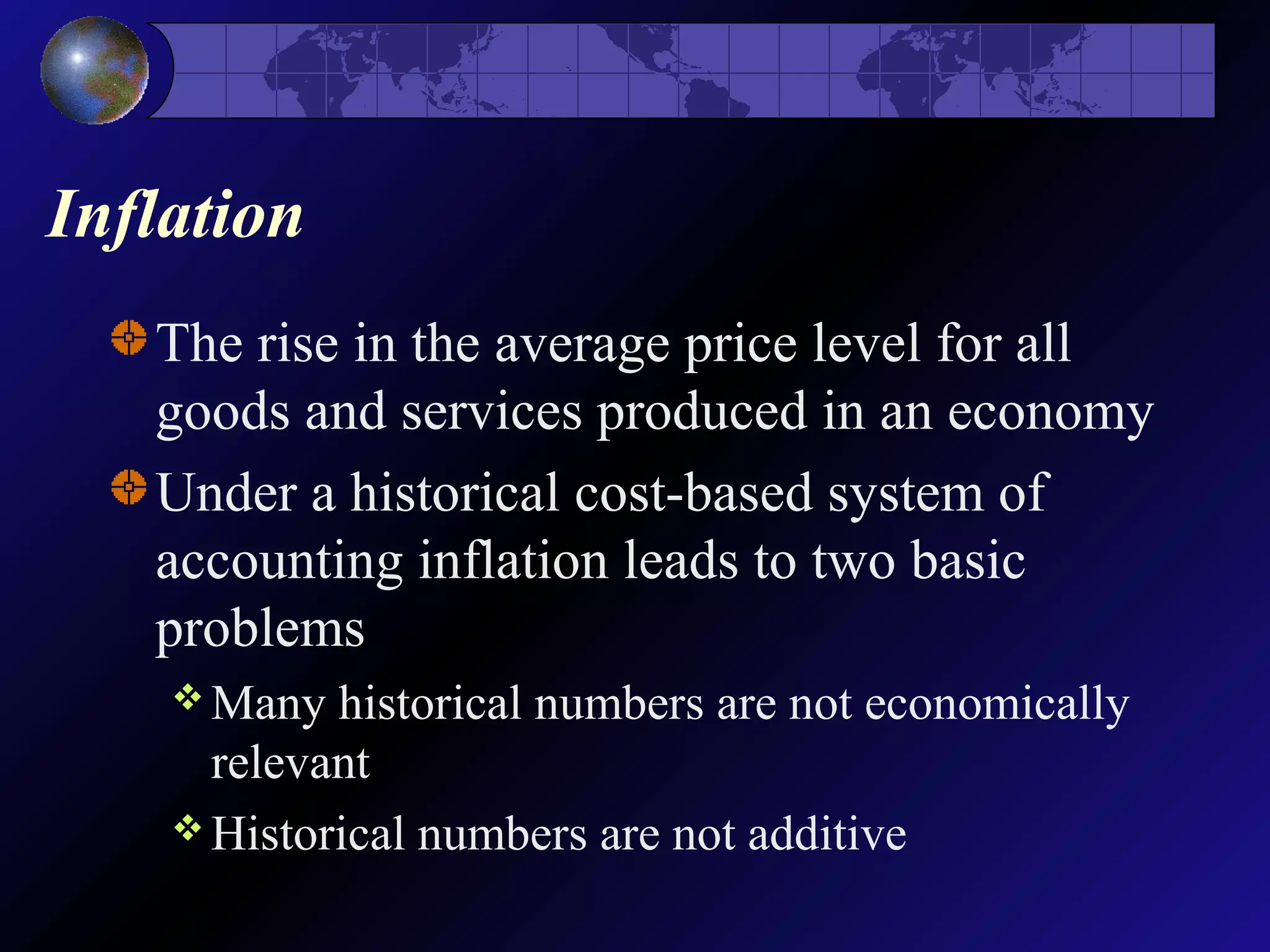 Inflation

The rise in the average price level for all goods and services produced in an economy

Under a historical cost-based system of accounting inflation leads to two basic problems

Many historical numbers are not economically relevant

Historical numbers are not additive